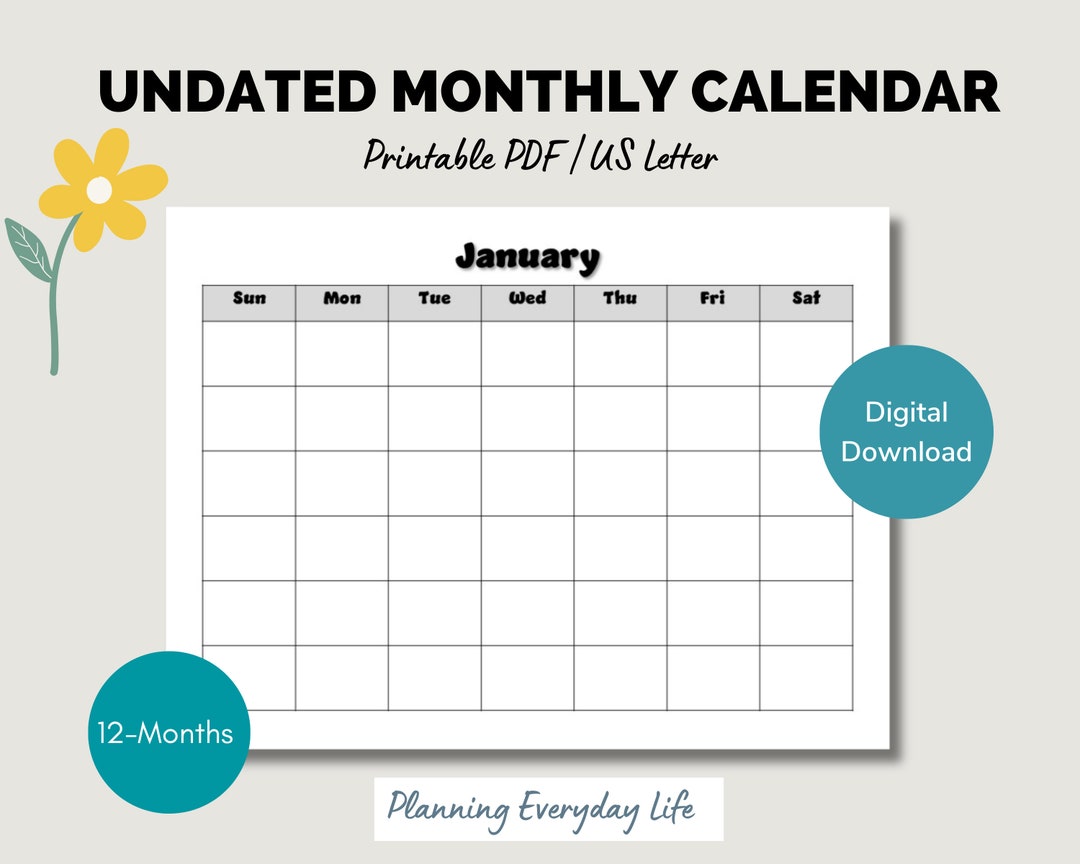 UNDATED MONTHLY CALENDAR

Printable PDF / US Letter

January

| Sun | Mon | Tue | Wed | Thu | Fri | Sat |
|---|---|---|---|---|---|---|
| | | | | | | |
| | | | | | | |
| | | | | | | |
| | | | | | | |
| | | | | | | |
| | | | | | | |

Digital Download

12-Months

Planning Everyday Life